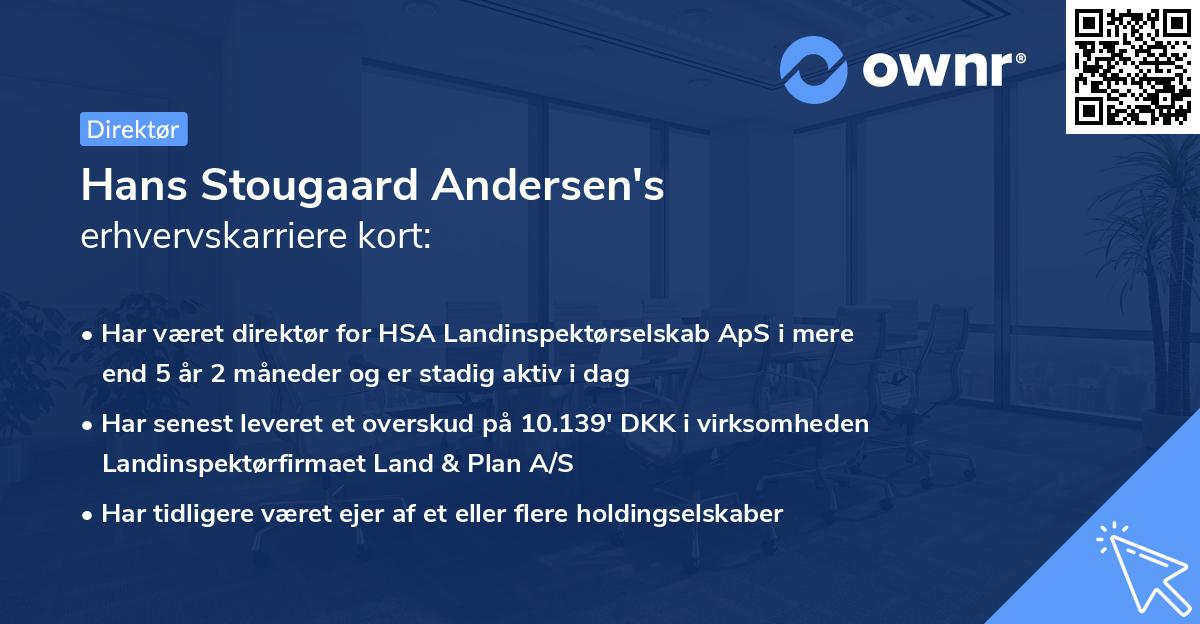 ownr®

Direktør

Hans Stougaard Andersen's
erhvervskarriere kort:

• Har været direktør for HSA Landinspektørselskab ApS i mere end 5 år 2 måneder og er stadig aktiv i dag

• Har senest leveret et overskud på 10.139' DKK i virksomheden Landinspektørfirmaet Land & Plan A/S

• Har tidligere været ejer af et eller flere holdingselskaber